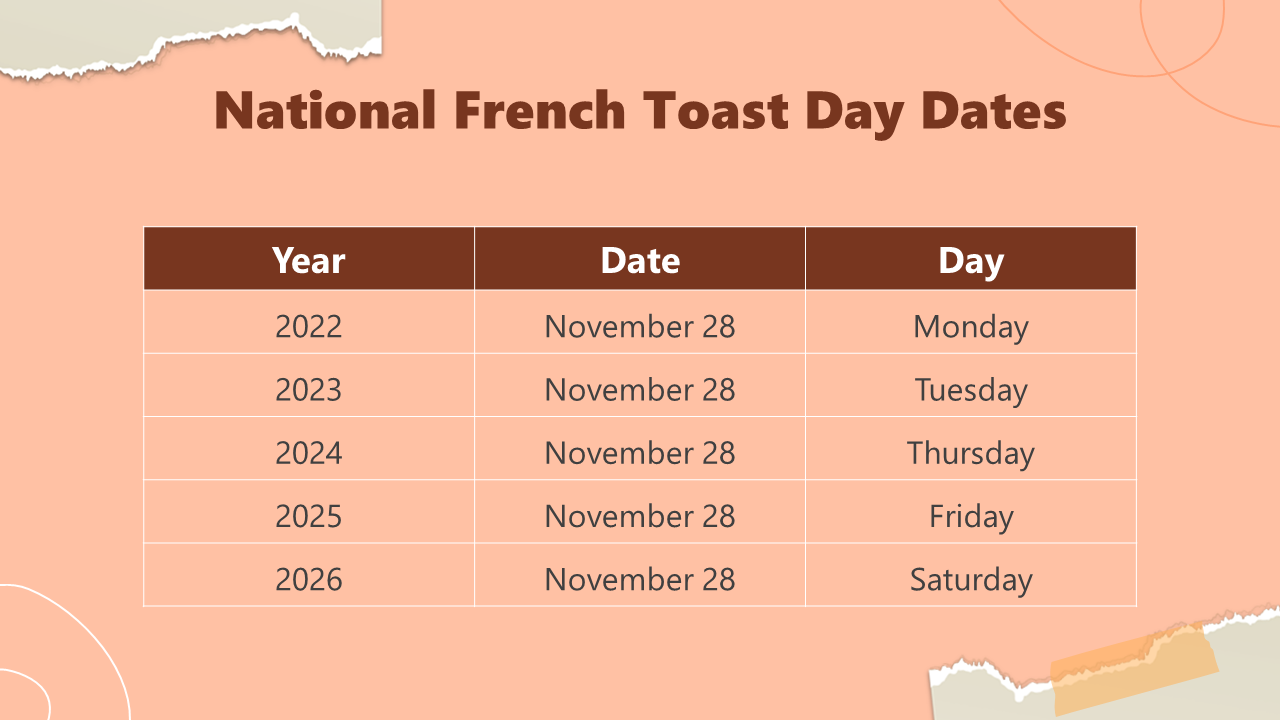 National French Toast Day Dates

| Year | Date | Day |
|---|---|---|
| 2022 | November 28 | Monday |
| 2023 | November 28 | Tuesday |
| 2024 | November 28 | Thursday |
| 2025 | November 28 | Friday |
| 2026 | November 28 | Saturday |